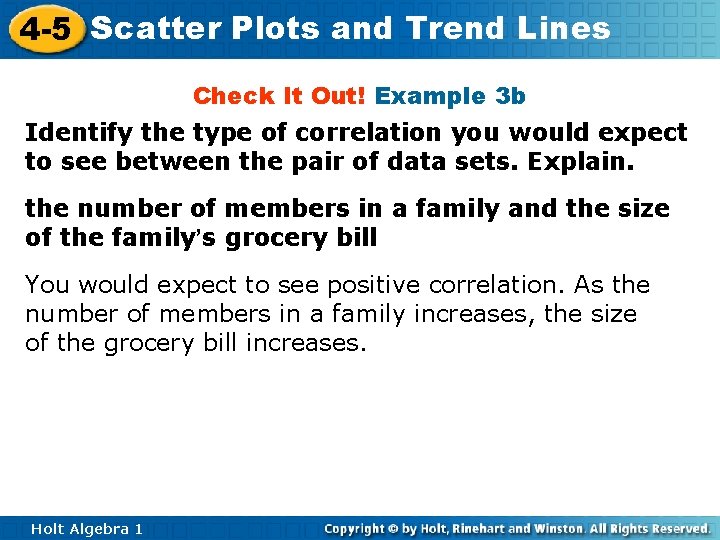 4-5 Scatter Plots and Trend Lines

Check It Out! Example 3b

Identify the type of correlation you would expect to see between the pair of data sets. Explain.

the number of members in a family and the size of the family's grocery bill

You would expect to see positive correlation. As the number of members in a family increases, the size of the grocery bill increases.

Holt Algebra 1

Copyright © by Holt, Rinehart and Winston. All Rights Reserved.